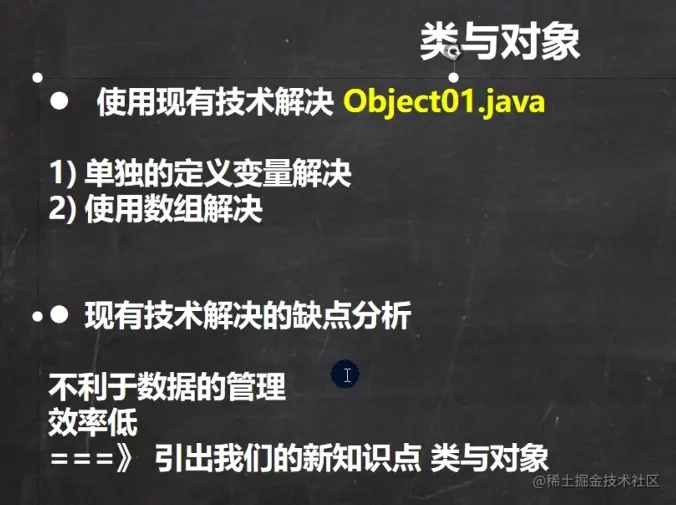 类与对象

● 使用现有技术解决 Object01.java

1) 单独的定义变量解决
2) 使用数组解决

● 现有技术解决的缺点分析

不利于数据的管理
效率低
===》 引出我们的新知识点 类与对象

@稀土掘金技术社区